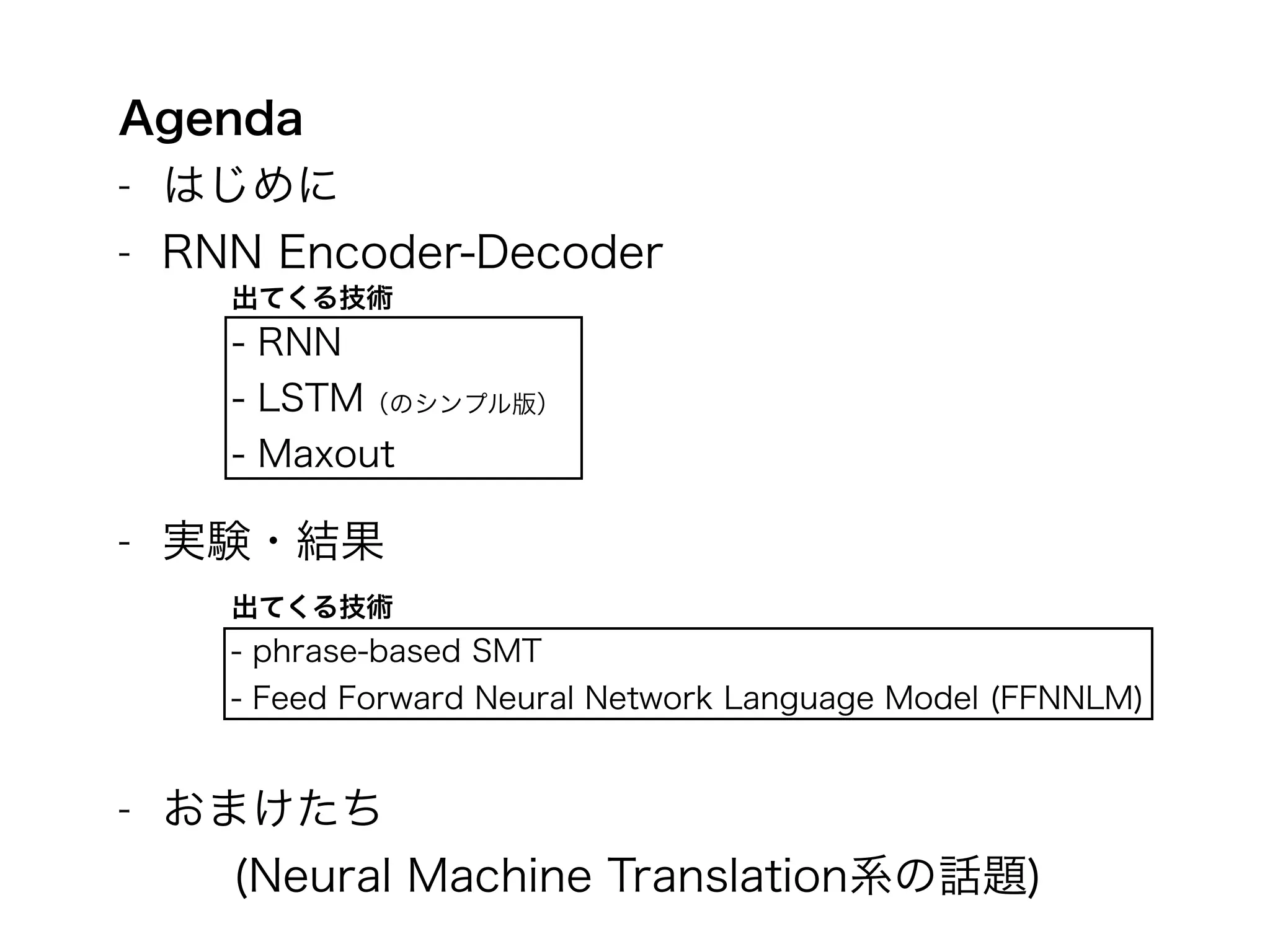 Agenda

- はじめに

- RNN Encoder-Decoder

出てくる技術

- RNN
- LSTM（のシンプル版）
- Maxout

- 実験・結果

出てくる技術

- phrase-based SMT
- Feed Forward Neural Network Language Model (FFNNLM)

- おまけたち

(Neural Machine Translation系の話題)